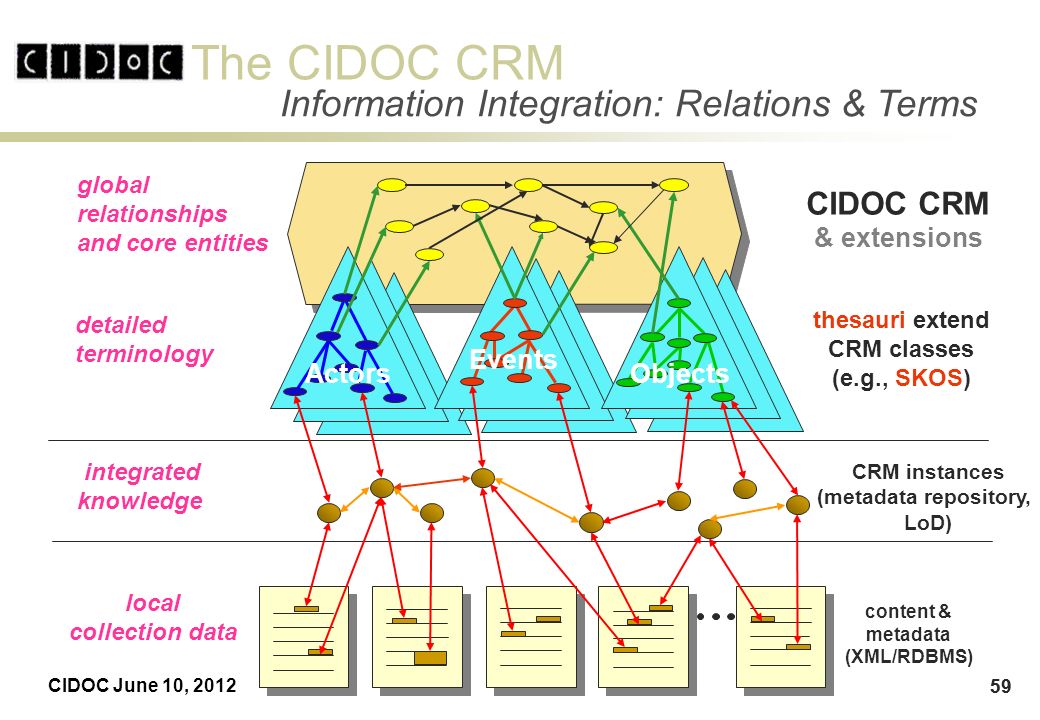 CIDOC The CIDOC CRM

Information Integration: Relations & Terms

global relationships and core entities

CIDOC CRM & extensions

detailed terminology

Actors

Events

Objects

thesauri extend CRM classes (e.g., SKOS)

integrated knowledge

CRM instances (metadata repository, LoD)

local collection data

...

content & metadata (XML/RDBMS)

CIDOC June 10, 2012

59